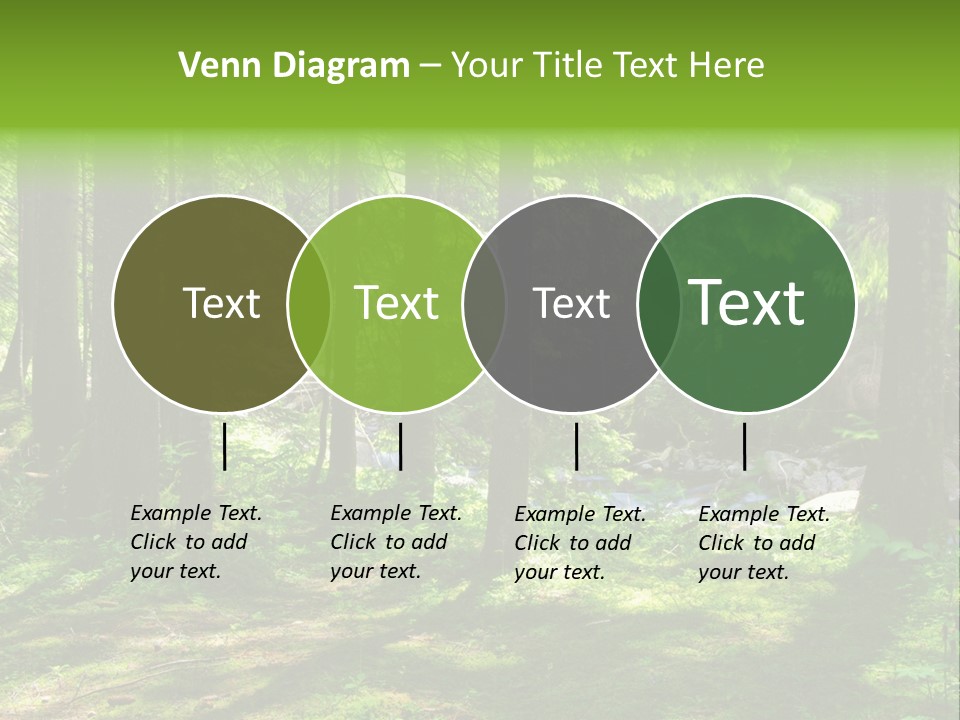 Venn Diagram – Your Title Text Here

Text

Text

Text

Text

Example Text. Click to add your text.

Example Text. Click to add your text.

Example Text. Click to add your text.

Example Text. Click to add your text.